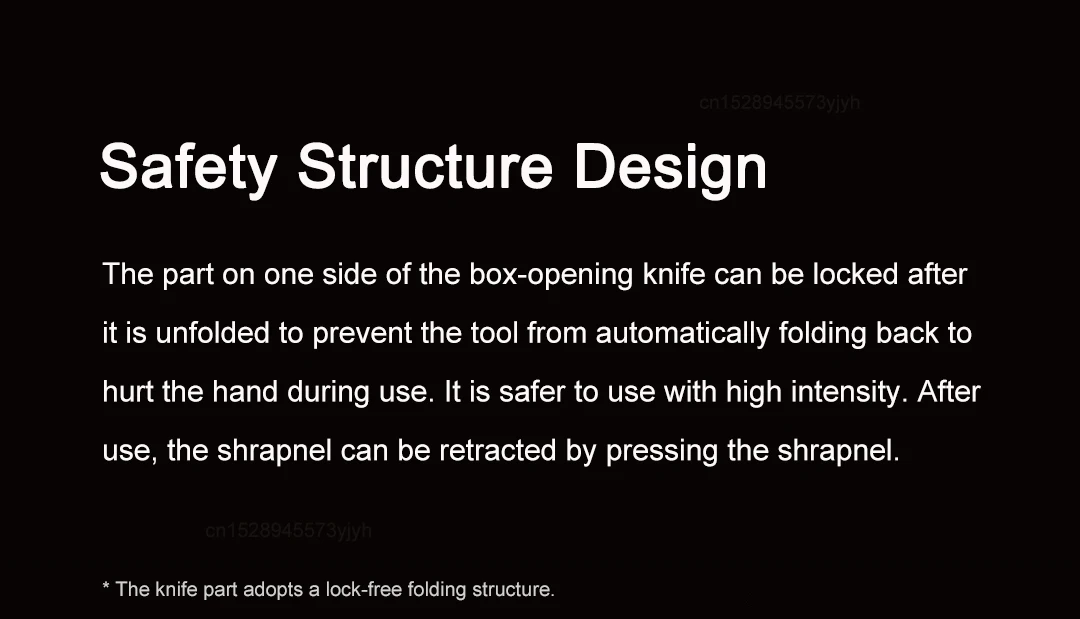 cn1528945573yjyh

Safety Structure Design

The part on one side of the box-opening knife can be locked after it is unfolded to prevent the tool from automatically folding back to hurt the hand during use. It is safer to use with high intensity. After use, the shrapnel can be retracted by pressing the shrapnel.

cn1528945573yjyh

* The knife part adopts a lock-free folding structure.